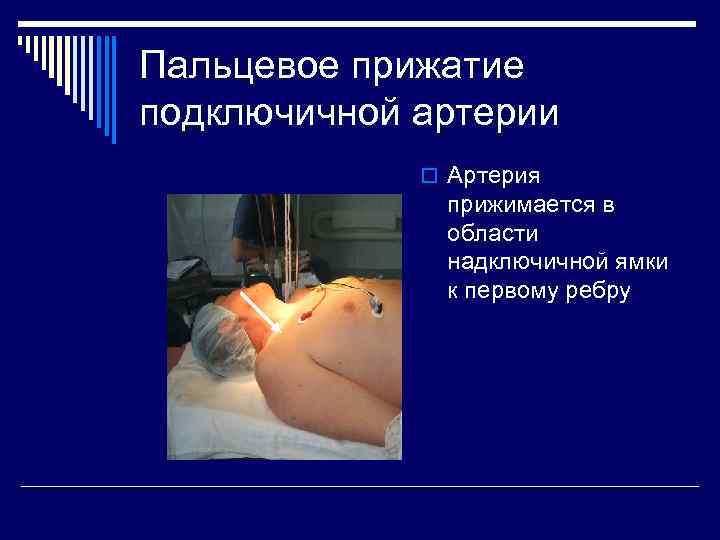 Пальцевое прижатие подключичной артерии

Артерия прижимается в области надключичной ямки к первому ребру